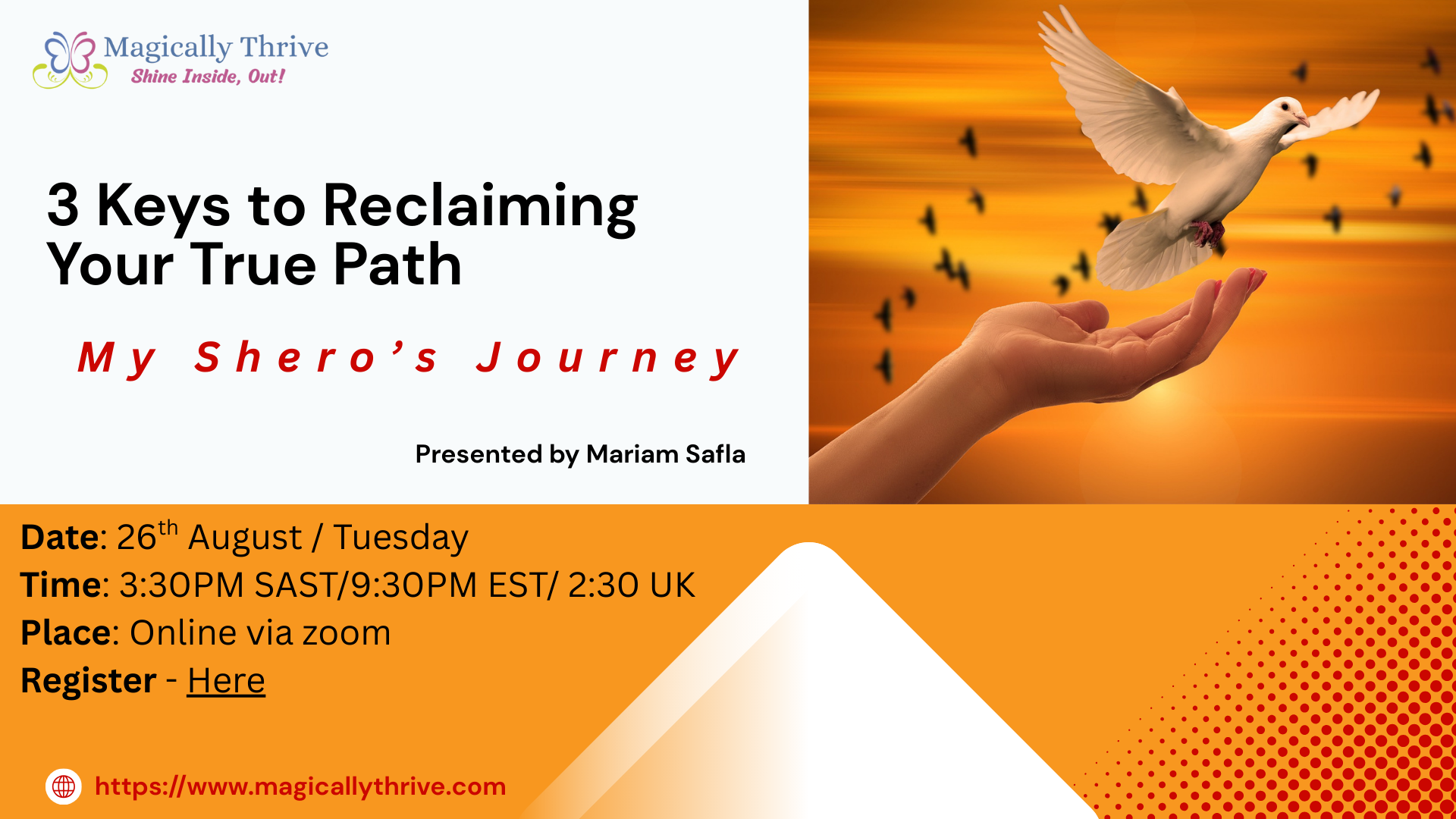 Magically Thrive
Shine Inside, Out!

3 Keys to Reclaiming Your True Path

My Shero's Journey

Presented by Mariam Safla

Date: 26$^{th}$ August / Tuesday
Time: 3:30PM SAST/9:30PM EST/ 2:30 UK
Place: Online via zoom
Register - Here

https://www.magicallythrive.com